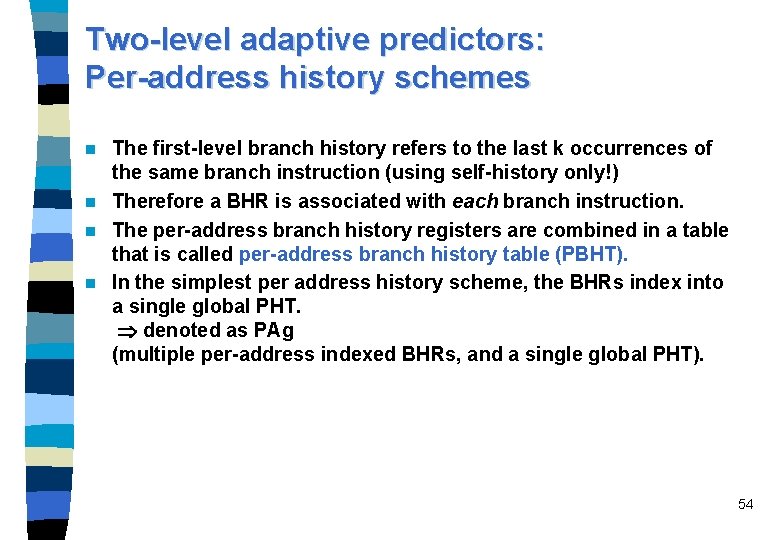 Two-level adaptive predictors: Per-address history schemes

The first-level branch history refers to the last k occurrences of the same branch instruction (using self-history only!)

Therefore a BHR is associated with each branch instruction.

The per-address branch history registers are combined in a table that is called per-address branch history table (PBHT).

In the simplest per address history scheme, the BHRs index into a single global PHT.
$\Rightarrow$ denoted as PAg
(multiple per-address indexed BHRs, and a single global PHT).

54